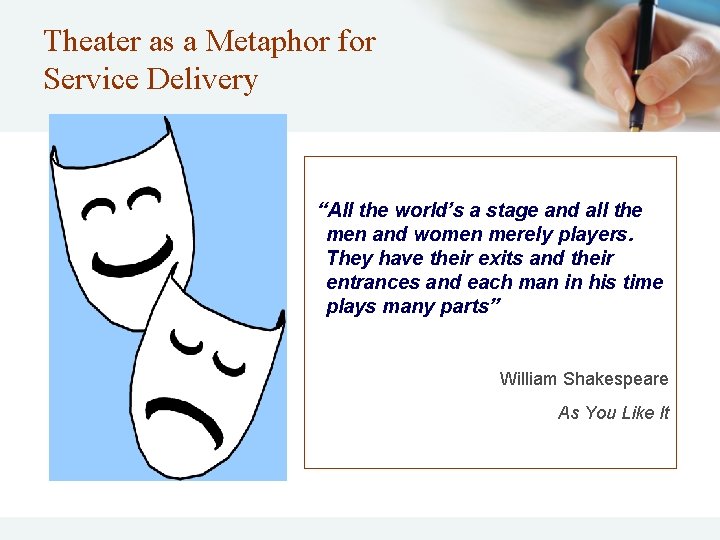 Theater as a Metaphor for Service Delivery

“All the world’s a stage and all the men and women merely players. They have their exits and their entrances and each man in his time plays many parts”

William Shakespeare

As You Like It